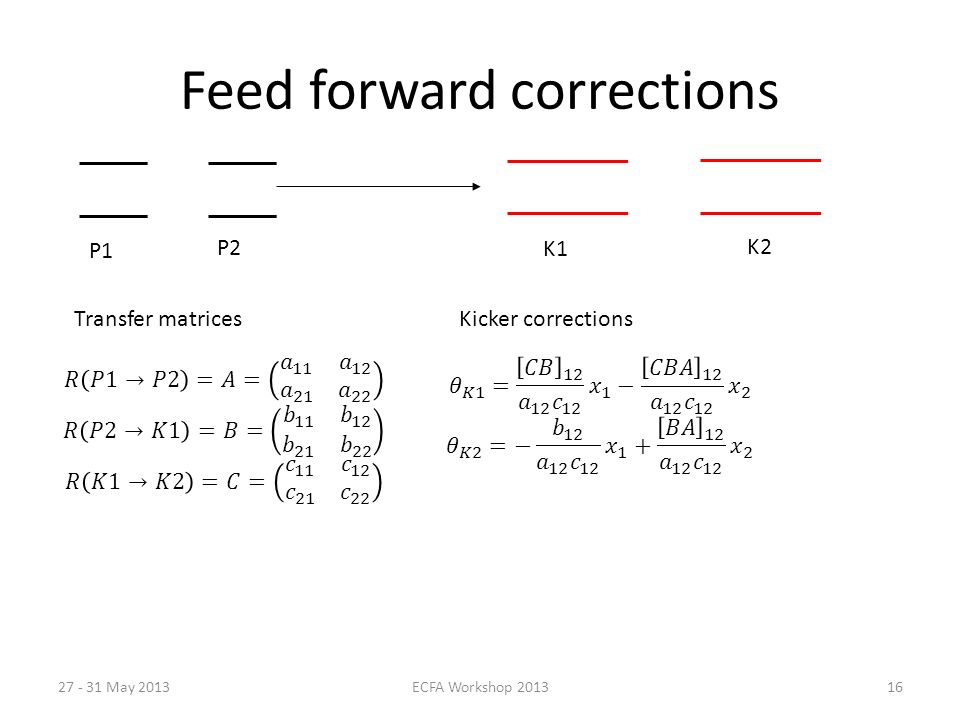 Feed forward corrections

P1 P2 K1 K2

Transfer matrices

$R(P1 \rightarrow P2) = A = \begin{pmatrix} a_{11} & a_{12} \\ a_{21} & a_{22} \end{pmatrix}$

$R(P2 \rightarrow K1) = B = \begin{pmatrix} b_{11} & b_{12} \\ b_{21} & b_{22} \end{pmatrix}$

$R(K1 \rightarrow K2) = C = \begin{pmatrix} c_{11} & c_{12} \\ c_{21} & c_{22} \end{pmatrix}$

Kicker corrections

$\theta_{K1} = \frac{[CB]_{12}}{a_{12}c_{12}} x_1 - \frac{[CBA]_{12}}{a_{12}c_{12}} x_2$

$\theta_{K2} = -\frac{b_{12}}{a_{12}c_{12}} x_1 + \frac{[BA]_{12}}{a_{12}c_{12}} x_2$

27 - 31 May 2013 ECFA Workshop 2013 16